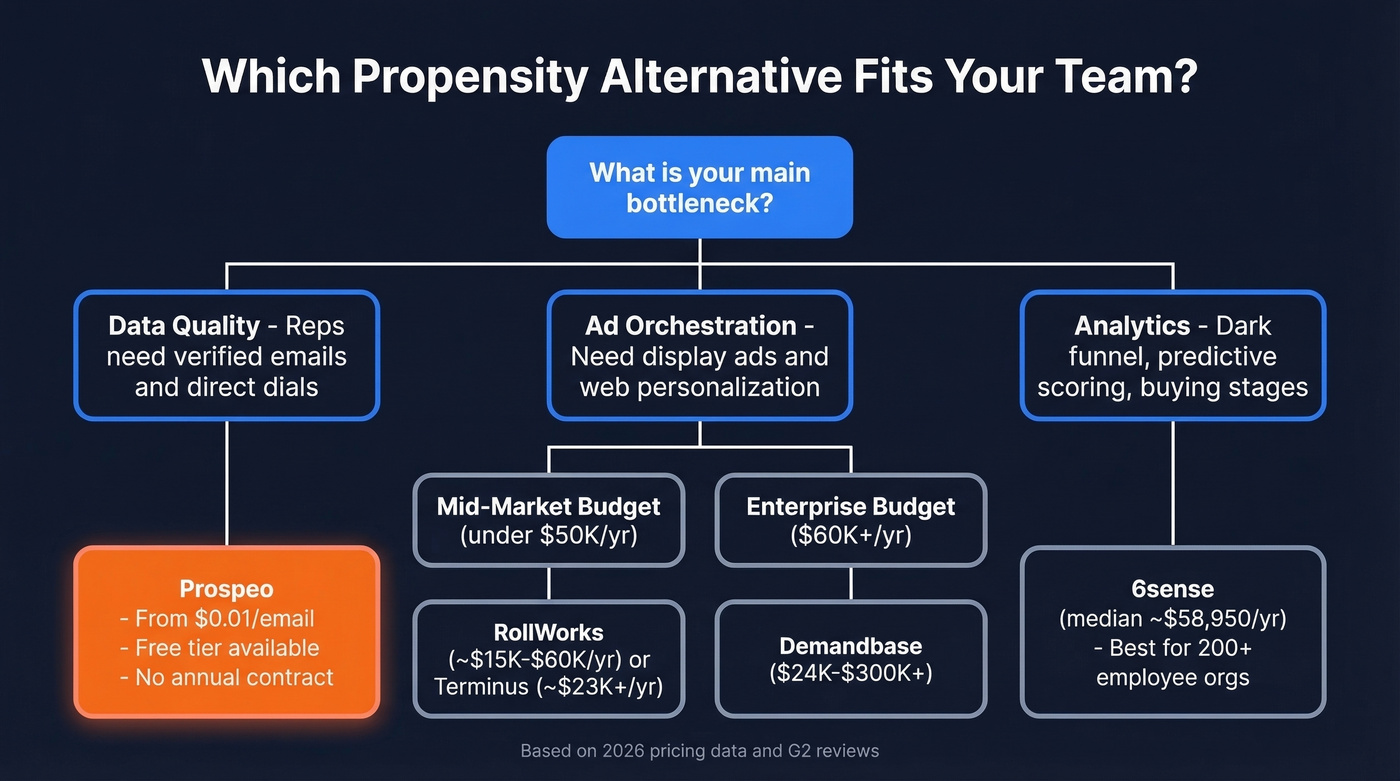 Which Propensity Alternative Fits Your Team?

What is your main bottleneck?

Data Quality - Reps need verified emails and direct dials

Ad Orchestration - Need display ads and web personalization

Analytics - Dark funnel, predictive scoring, buying stages

Mid-Market Budget (under \$50K/yr)

Enterprise Budget (\$60K+/yr)

Prospeo
- From \$0.01/email
- Free tier available
- No annual contract

RollWorks (~\$15K-\$60K/yr) or Terminus (~\$23K+/yr)

Demandbase (\$24K-\$300K+)

6sense (median ~\$58,950/yr) - Best for 200+ employee orgs

Based on 2026 pricing data and G2 reviews